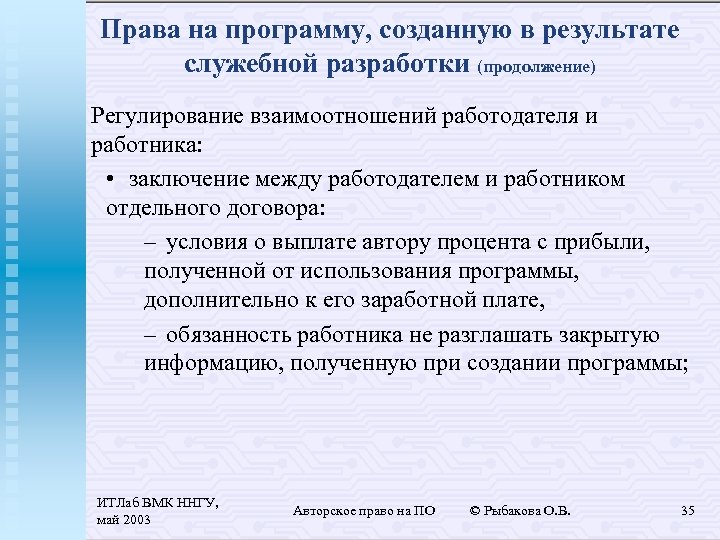 Права на программу, созданную в результате служебной разработки (продолжение)

Регулирование взаимоотношений работодателя и работника:

• заключение между работодателем и работником отдельного договора:

– условия о выплате автору процента с прибыли, полученной от использования программы, дополнительно к его заработной плате,

– обязанность работника не разглашать закрытую информацию, полученную при создании программы;

ИТЛаб ВМК ННГУ, май 2003

Авторское право на ПО

© Рыбакова О.В.

35